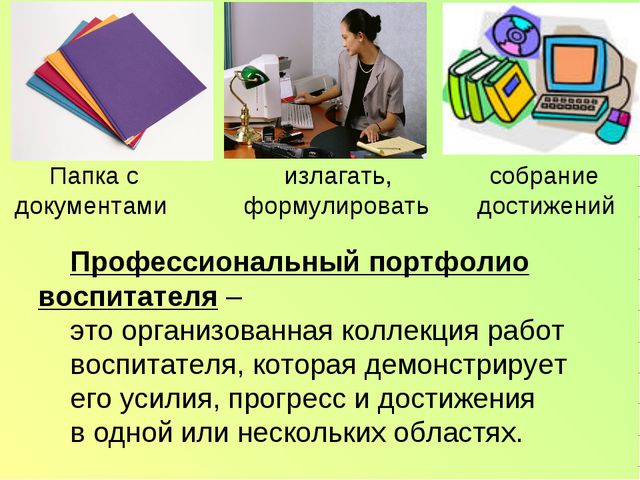 Папка с документами

излагать, формулировать

собрание достижений

Профессиональный портфолио воспитателя –
это организованная коллекция работ воспитателя, которая демонстрирует его усилия, прогресс и достижения в одной или нескольких областях.